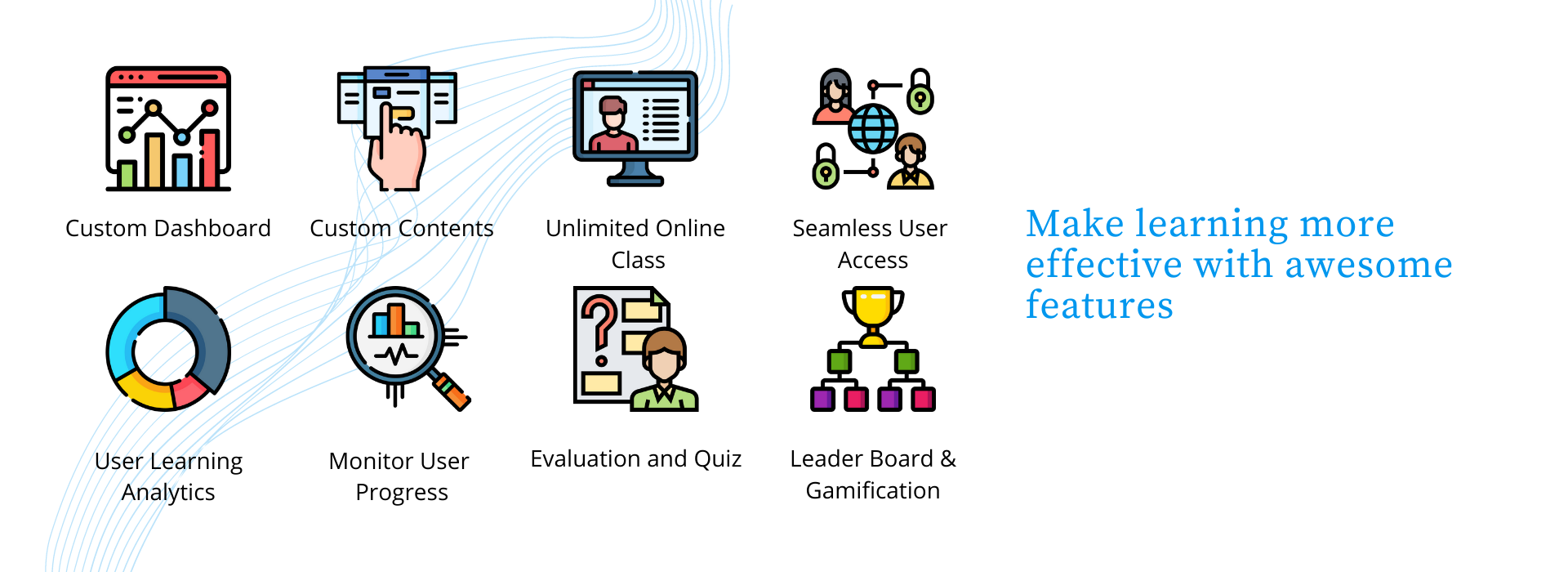 Custom Dashboard

Custom Contents

Unlimited Online Class

Seamless User Access

User Learning Analytics

Monitor User Progress

Evaluation and Quiz

Leader Board & Gamification

Make learning more effective with awesome features